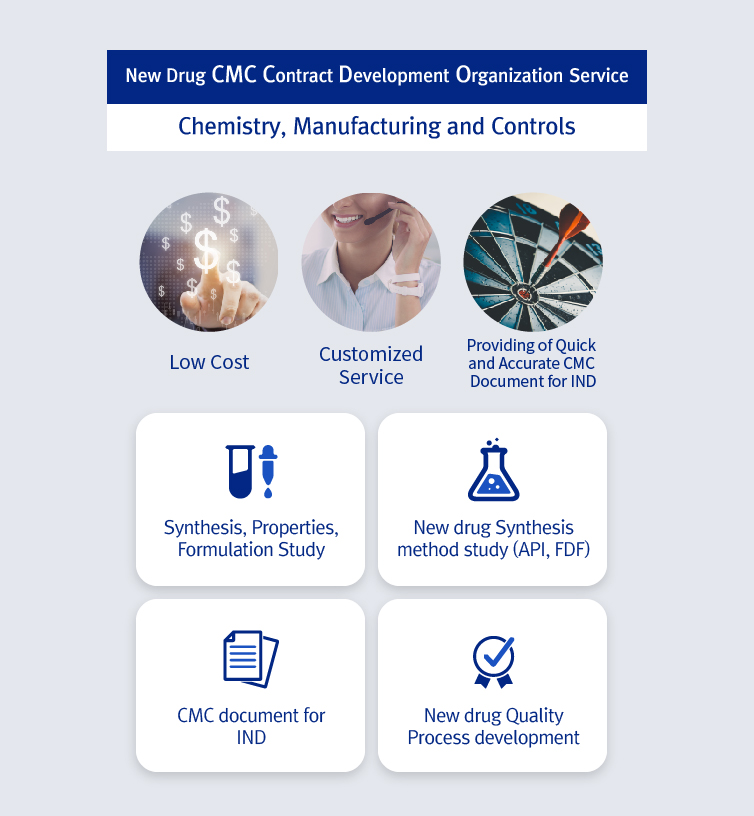 New Drug CMC Contract Development Organization Service

Chemistry, Manufacturing and Controls

Low Cost

Customized Service

Providing of Quick and Accurate CMC Document for IND

Synthesis, Properties, Formulation Study

New drug Synthesis method study (API, FDF)

CMC document for IND

New drug Quality Process development